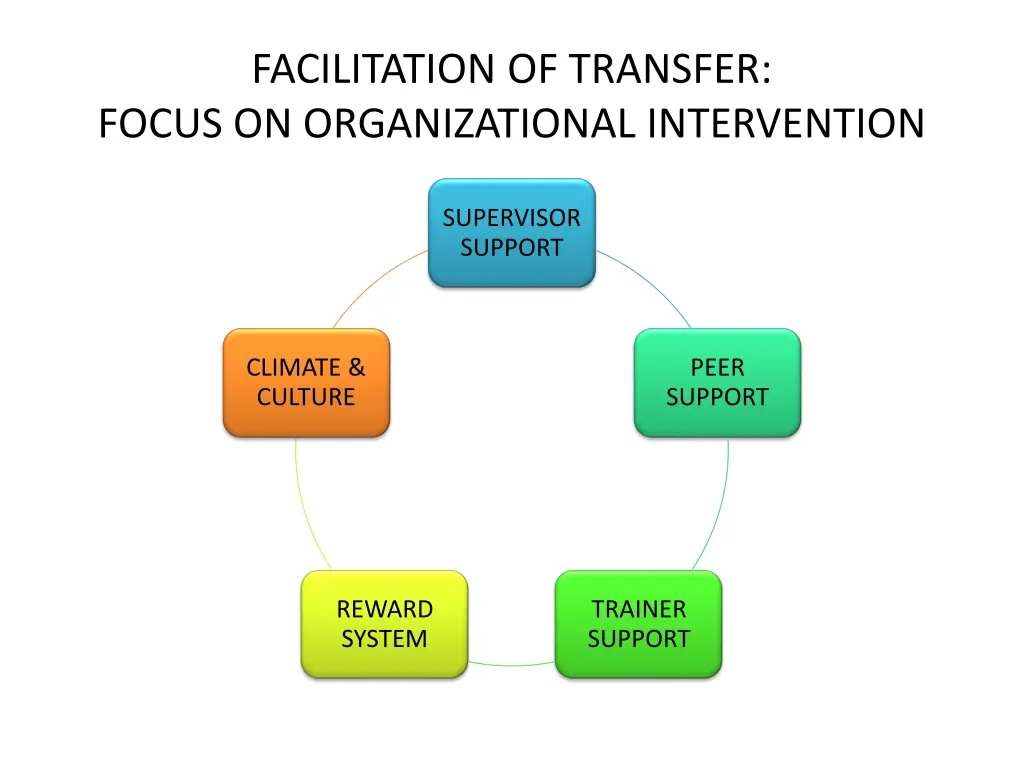 FACILITATION OF TRANSFER:
FOCUS ON ORGANIZATIONAL INTERVENTION

SUPERVISOR SUPPORT

PEER SUPPORT

TRAINER SUPPORT

REWARD SYSTEM

CLIMATE & CULTURE